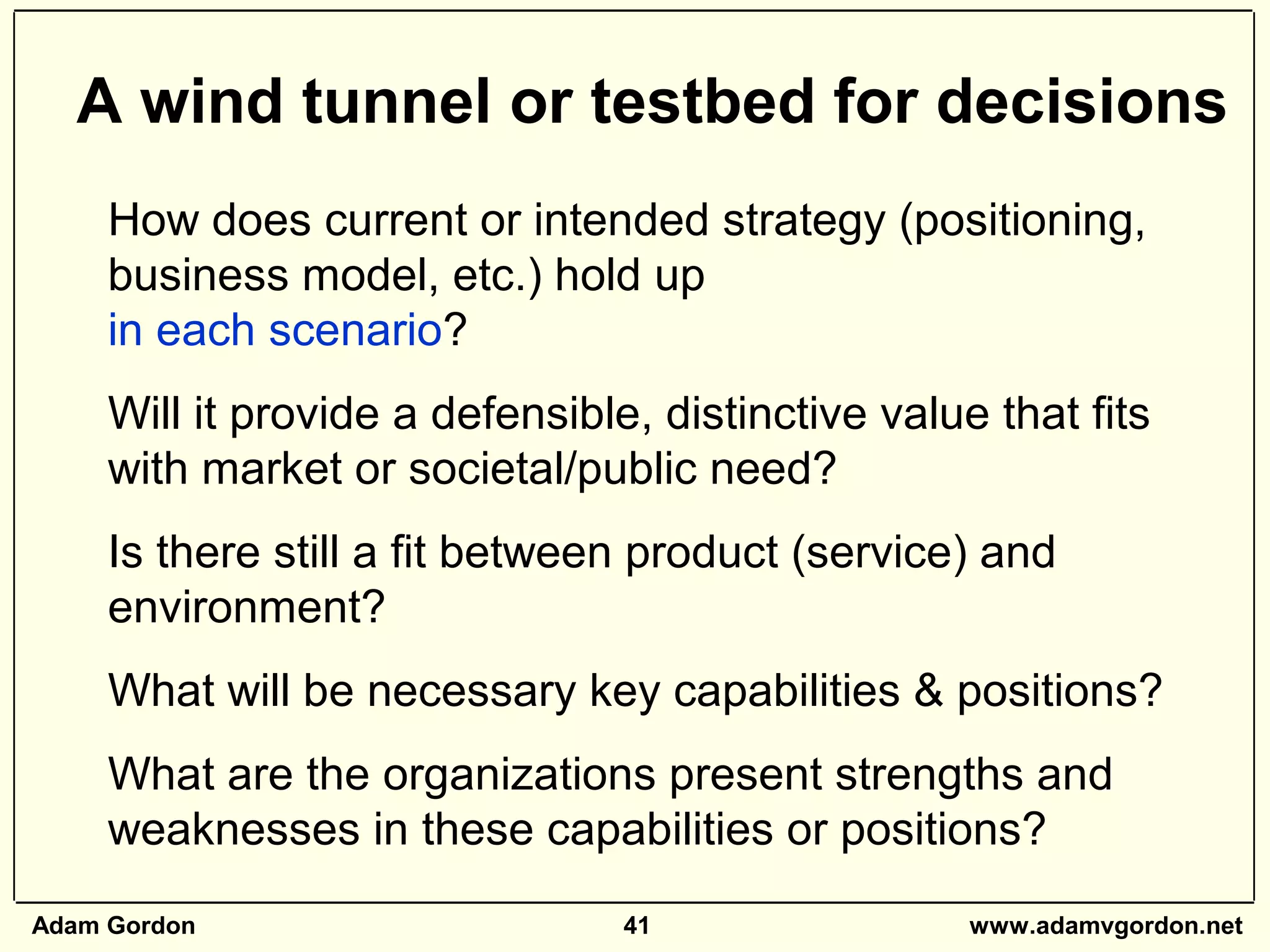 A wind tunnel or testbed for decisions

How does current or intended strategy (positioning, business model, etc.) hold up in each scenario?

Will it provide a defensible, distinctive value that fits with market or societal/public need?

Is there still a fit between product (service) and environment?

What will be necessary key capabilities & positions?

What are the organizations present strengths and weaknesses in these capabilities or positions?

Adam Gordon 41 www.adamvgordon.net